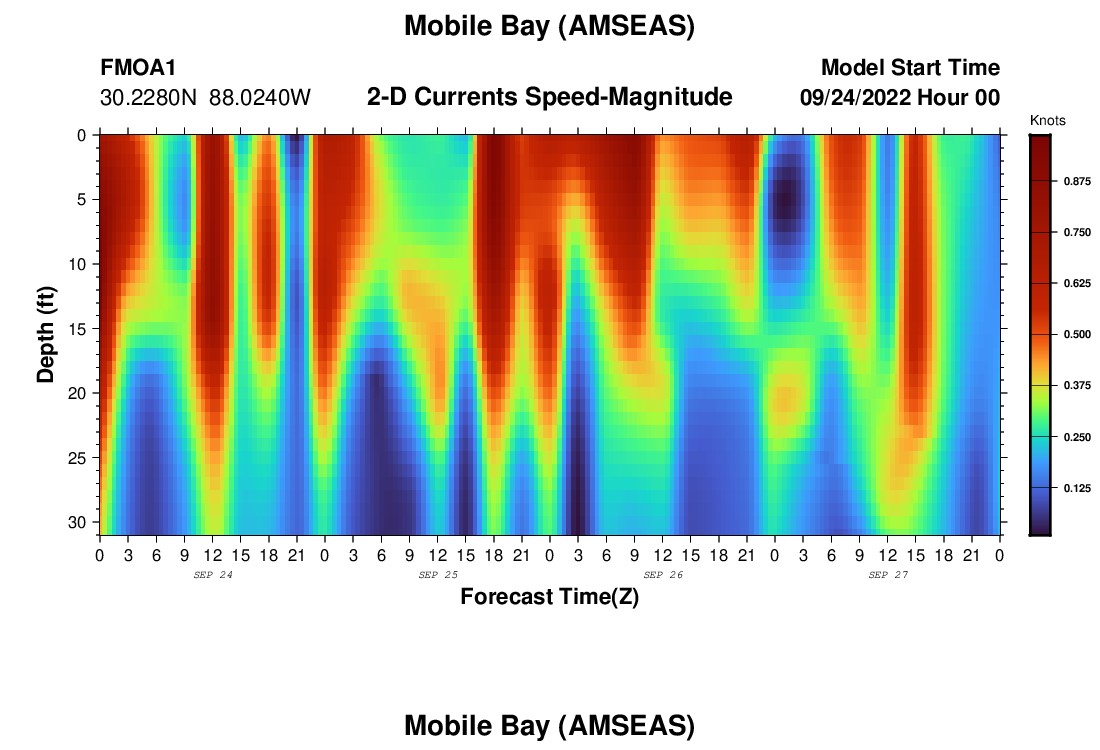 Mobile Bay (AMSEAS)

FMOA1
30.2280N 88.0240W

2-D Currents Speed-Magnitude

Model Start Time
09/24/2022 Hour 00

Knots

0.875
0.750
0.625
0.500
0.375
0.250
0.125

Depth (ft)

0
5
10
15
20
25
30

0 3 6 9 12 15 18 21 0 3 6 9 12 15 18 21 0 3 6 9 12 15 18 21 0 3 6 9 12 15 18 21 0

SEP 24
SEP 25
SEP 26
SEP 27

Forecast Time(Z)

Mobile Bay (AMSEAS)